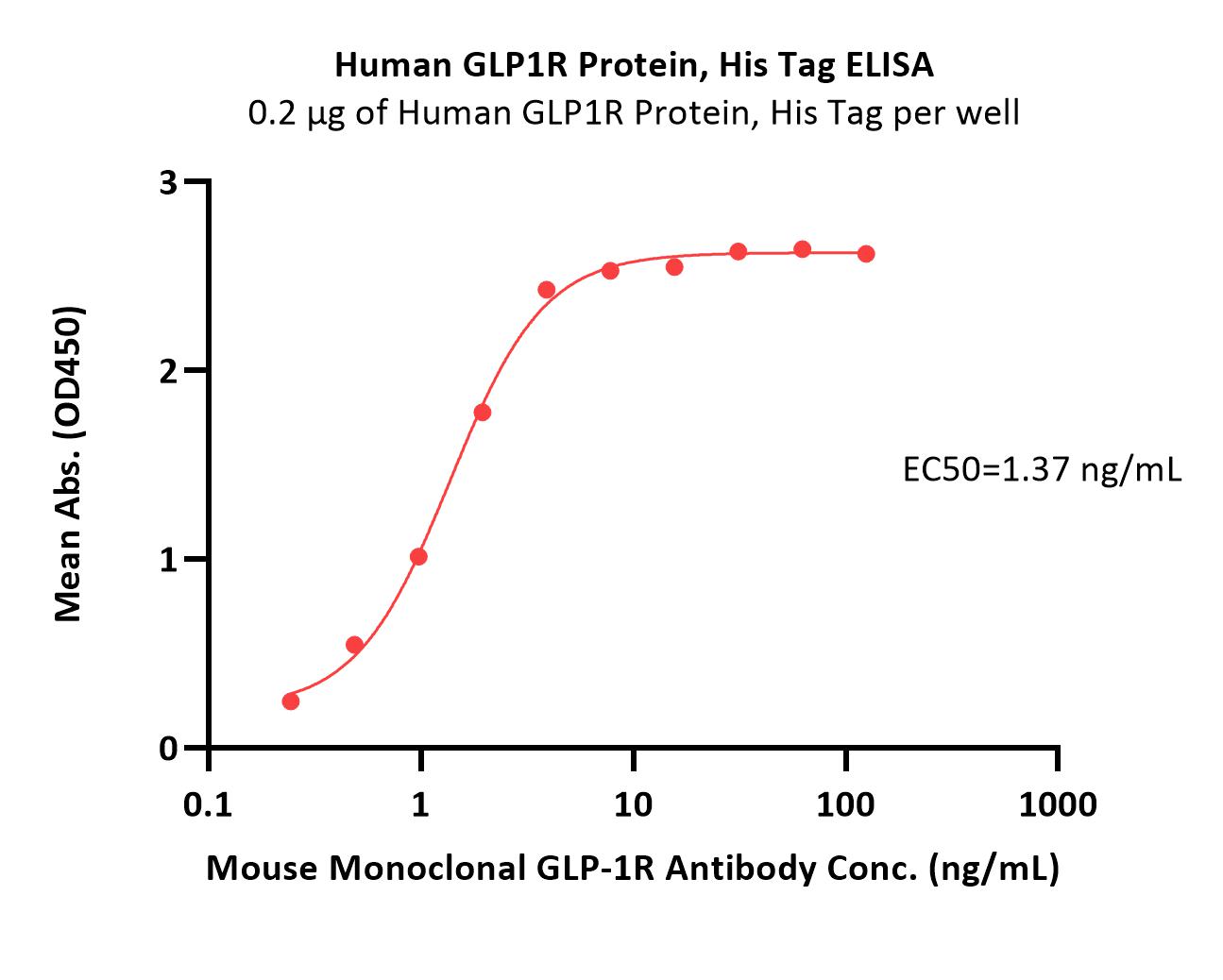 Human GLP1R Protein, His Tag ELISA
0.2 μg of Human GLP1R Protein, His Tag per well

Mean Abs. (OD450)

3
2
1
0

EC50=1.37 ng/mL

0.1
1
10
100
1000

Mouse Monoclonal GLP-1R Antibody Conc. (ng/mL)